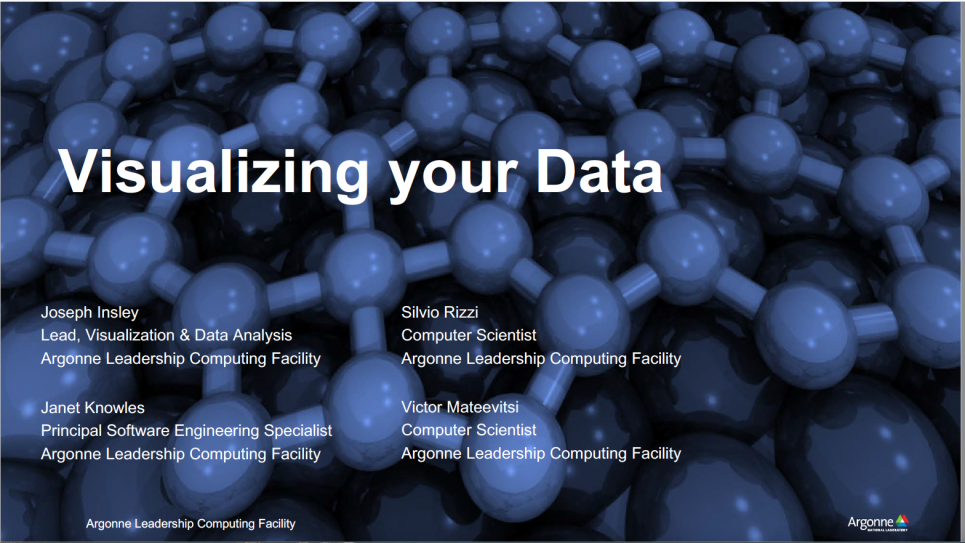 Visualizing your Data

Joseph Insley
Lead, Visualization & Data Analysis
Argonne Leadership Computing Facility

Janet Knowles
Principal Software Engineering Specialist
Argonne Leadership Computing Facility

Silvio Rizzi
Computer Scientist
Argonne Leadership Computing Facility

Victor Mateevitsi
Computer Scientist
Argonne Leadership Computing Facility

Argonne Leadership Computing Facility

Argonne
NATIONAL LABORATORY